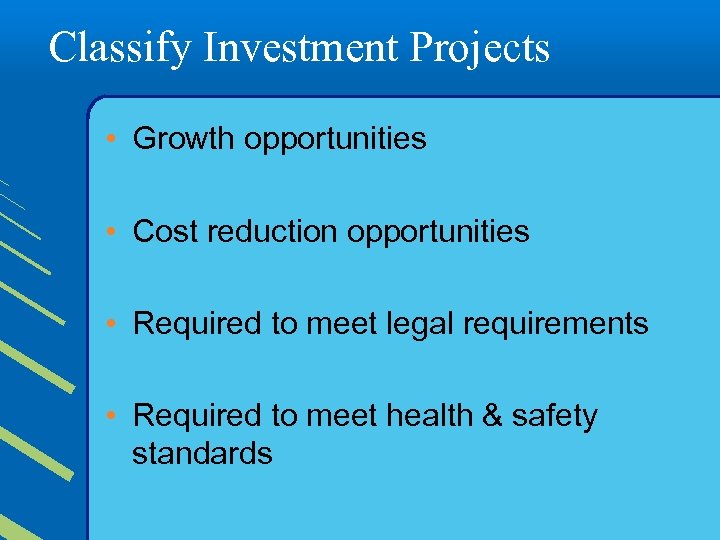 Classify Investment Projects

• Growth opportunities

• Cost reduction opportunities

• Required to meet legal requirements

• Required to meet health & safety standards